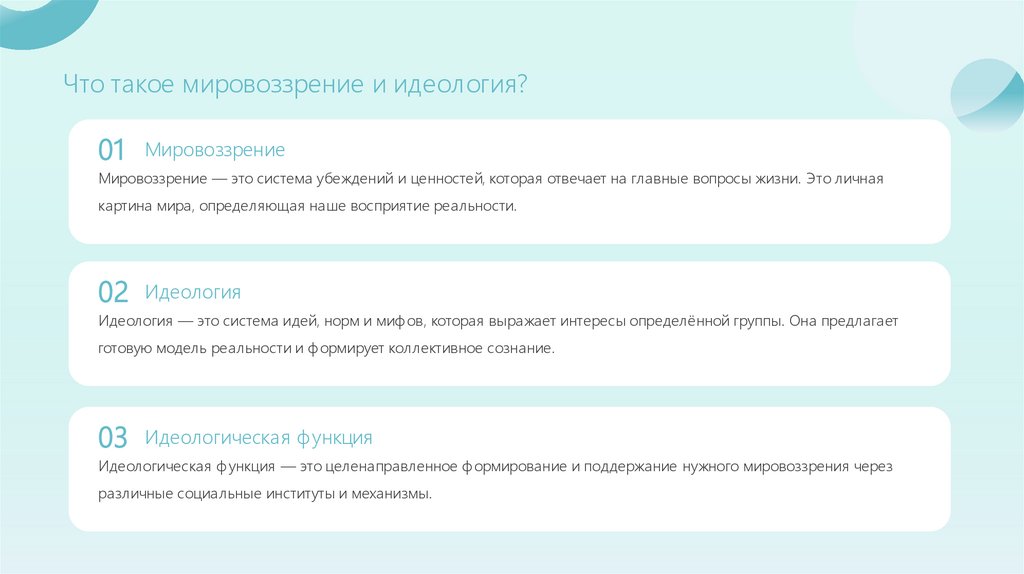 Что такое мировоззрение и идеология?

01 Мировоззрение

Мировоззрение — это система убеждений и ценностей, которая отвечает на главные вопросы жизни. Это личная картина мира, определяющая наше восприятие реальности.

02 Идеология

Идеология — это система идей, норм и мифов, которая выражает интересы определённой группы. Она предлагает готовую модель реальности и формирует коллективное сознание.

03 Идеологическая функция

Идеологическая функция — это целенаправленное формирование и поддержание нужного мировоззрения через различные социальные институты и механизмы.